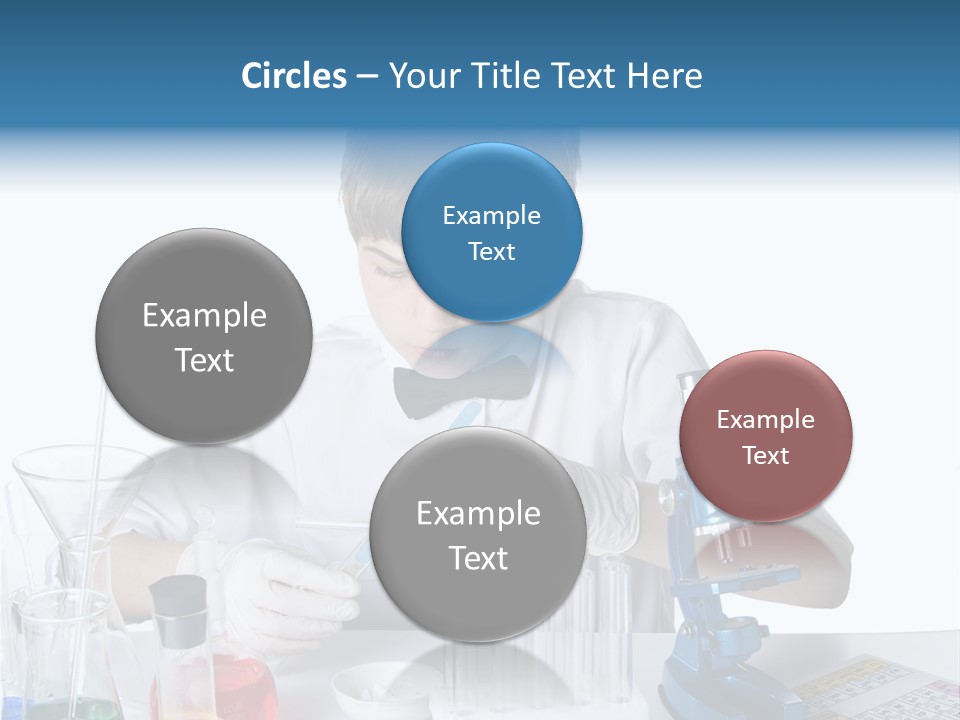 Circles – Your Title Text Here

Example Text

Example Text

Example Text

Example Text